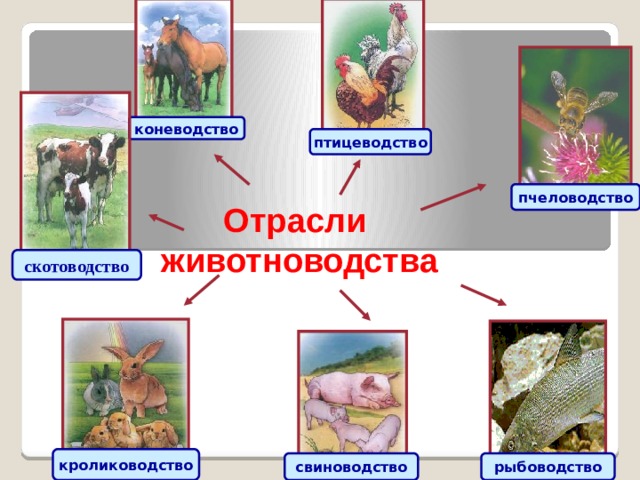 коневодство

птицеводство

пчеловодство

скотоводство

Отрасли животноводства

кролиководство

свиноводство

рыбоводство